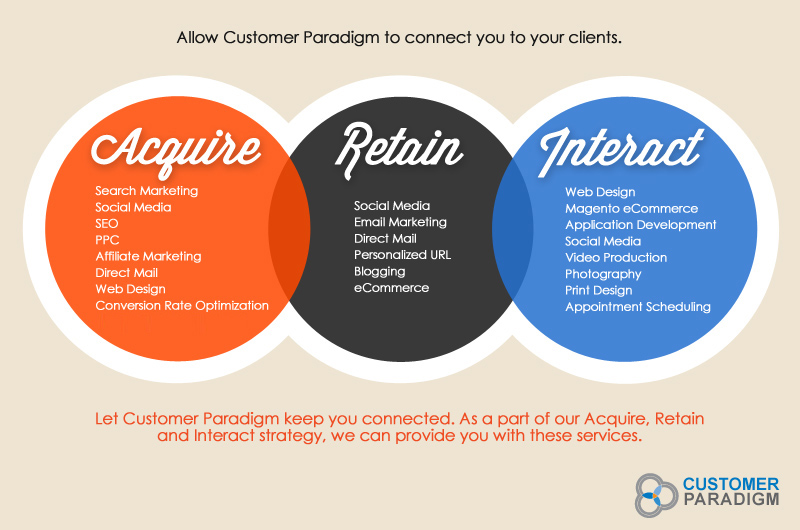 Allow Customer Paradigm to connect you to your clients.

Acquire

Search Marketing
Social Media
SEO
PPC
Affiliate Marketing
Direct Mail
Web Design
Conversion Rate Optimization

Retain

Social Media
Email Marketing
Direct Mail
Personalized URL
Blogging
eCommerce

Interact

Web Design
Magento eCommerce
Application Development
Social Media
Video Production
Photography
Print Design
Appointment Scheduling

Let Customer Paradigm keep you connected. As a part of our Acquire, Retain and Interact strategy, we can provide you with these services.

CUSTOMER PARADIGM